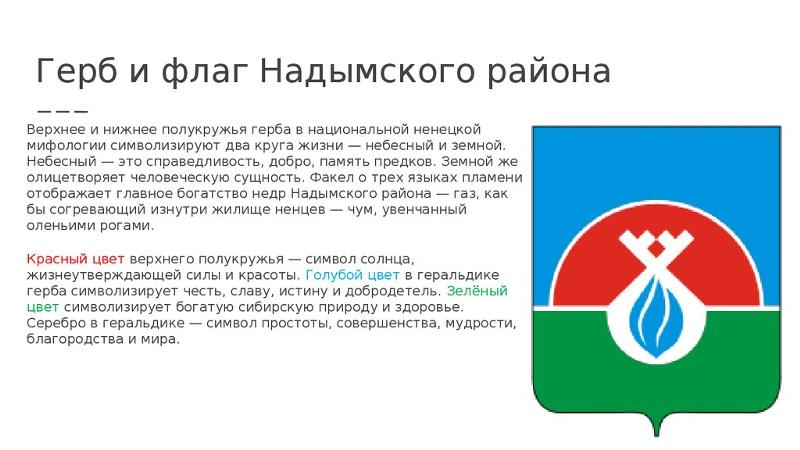 Герб и флаг Надымского района

Верхнее и нижнее полукружья герба в национальной ненецкой мифологии символизируют два круга жизни — небесный и земной. Небесный — это справедливость, добро, память предков. Земной же олицетворяет человеческую сущность. Факел о трех языках пламени отображает главное богатство недр Надымского района — газ, как бы согревающий изнутри жилище ненцев — чум, увенчанный оленьими рогами.

Красный цвет верхнего полукружья — символ солнца, жизнеутверждающей силы и красоты. Голубой цвет в геральдике герба символизирует честь, славу, истину и добродетель. Зелёный цвет символизирует богатую сибирскую природу и здоровье. Серебро в геральдике — символ простоты, совершенства, мудрости, благородства и мира.